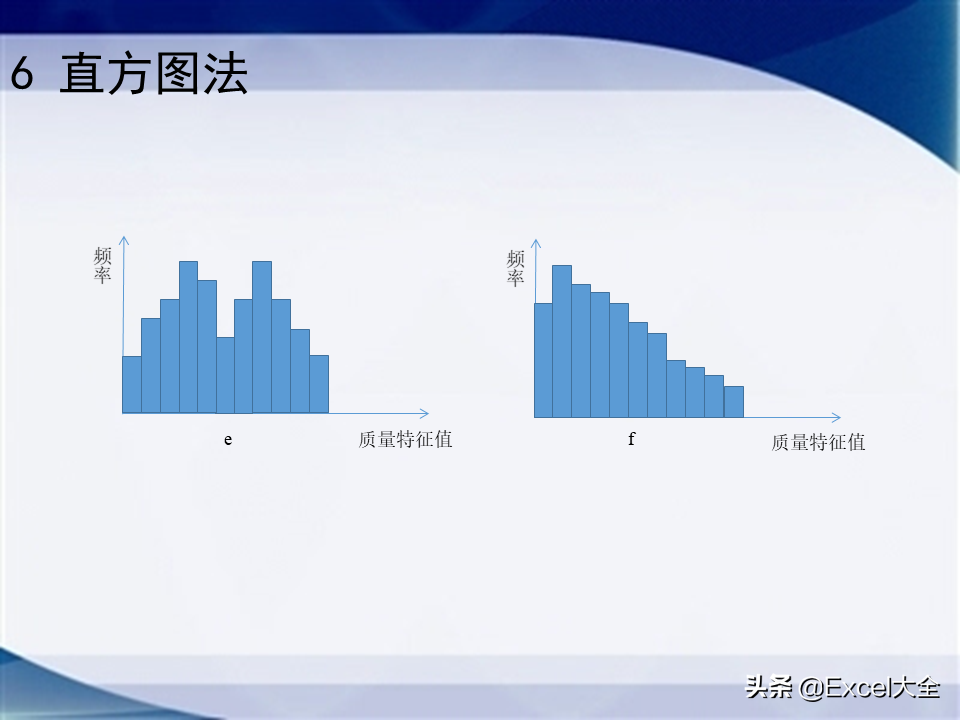 6 直方图法

频率

e

质量特征值

频率

f

质量特征值

头条 @Excel大全